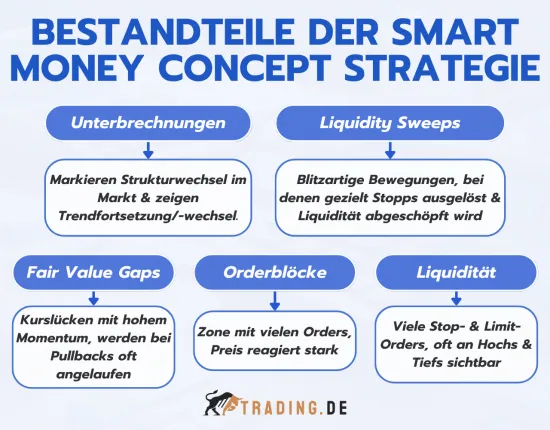 BESTANDTEILE DER SMART MONEY CONCEPT STRATEGIE

Unterbrechnungen

Markieren Strukturwechsel im Markt & zeigen Trendfortsetzung/-wechsel.

Liquidity Sweeps

Blitzartige Bewegungen, bei denen gezielt Stopps ausgelöst & Liquidität abgeschöpft wird

Fair Value Gaps

Kurslücken mit hohem Momentum, werden bei Pullbacks oft angelaufen

Orderblöcke

Zone mit vielen Orders, Preis reagiert stark

Liquidität

Viele Stop- & Limit-Orders, oft an Hochs & Tiefs sichtbar

TRADING.DE